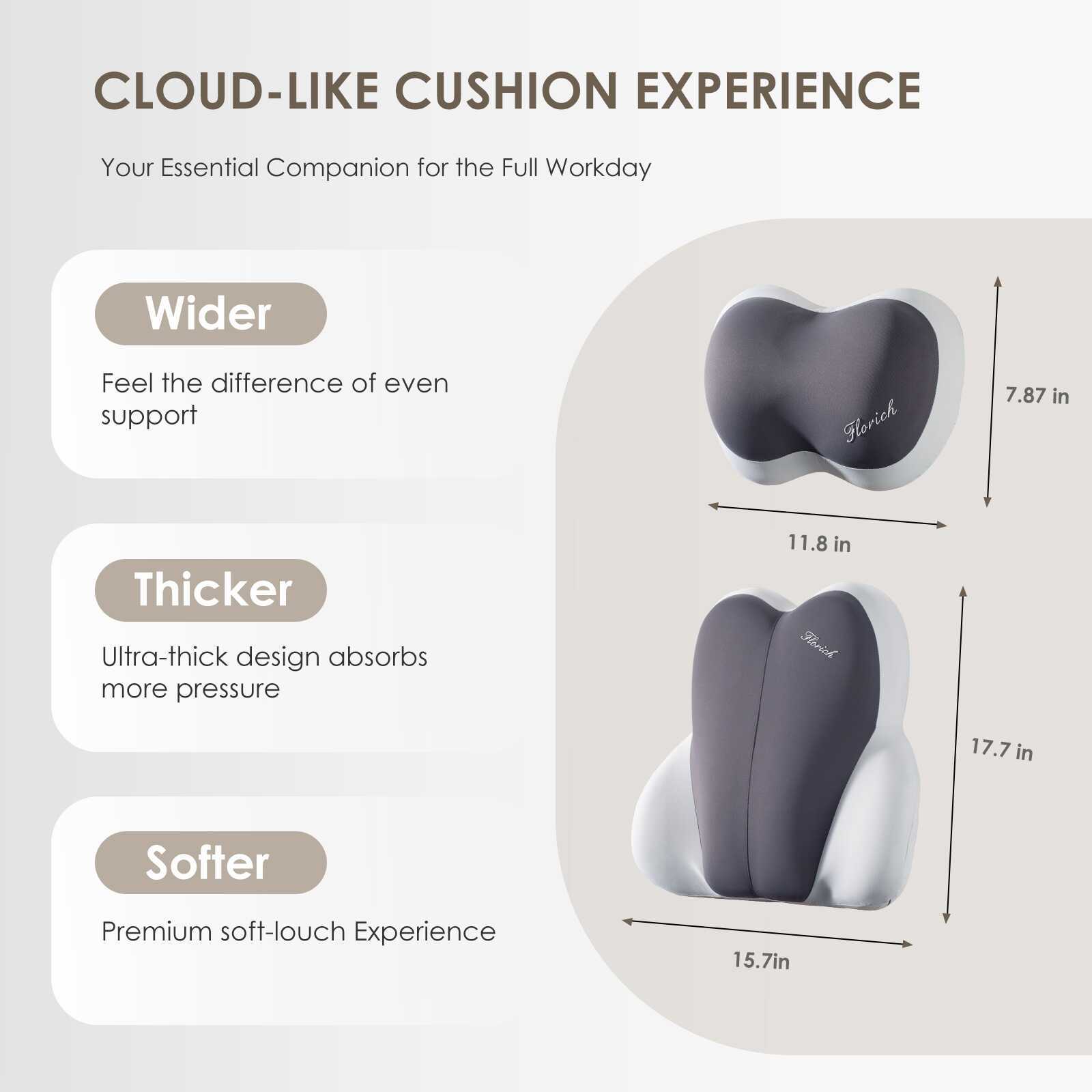 CLOUD-LIKE CUSHION EXPERIENCE

Your Essential Companion for the Full Workday

Wider

Feel the difference of even support

Thicker

Ultra-thick design absorbs more pressure

Softer

Premium soft-louch Experience

Florich

7.87 in

11.8 in

Florich

17.7 in

15.7in